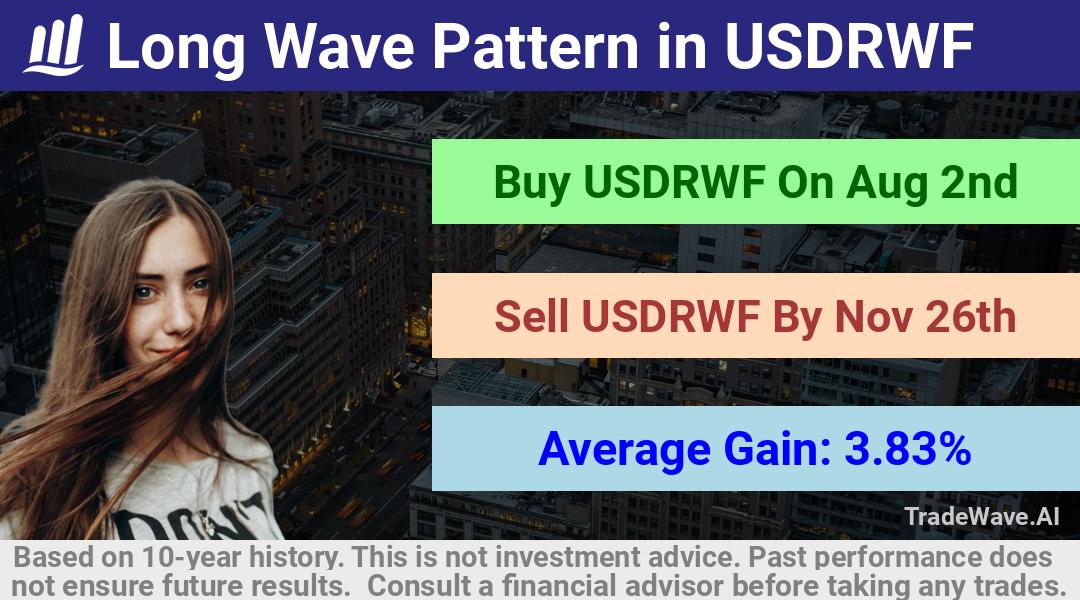 Long Wave Pattern in USDRWF

Buy USDRWF On Aug 2nd

Sell USDRWF By Nov 26th

Average Gain: 3.83%

DON'T

TradeWave.AI

Based on 10-year history. This is not investment advice. Past performance does not ensure future results. Consult a financial advisor before taking any trades.